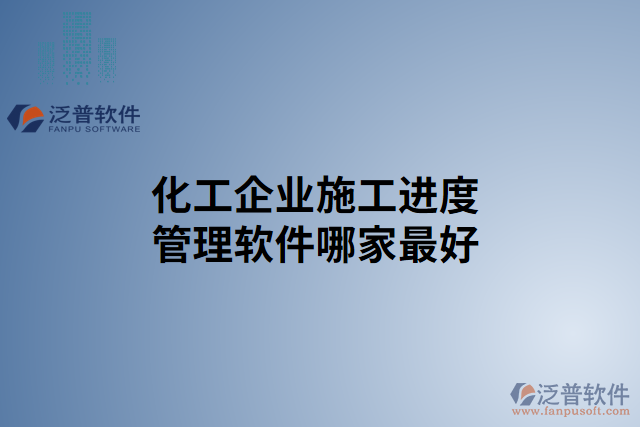 泛普软件
FANPU SOFTWARE

化工企业施工进度管理软件哪家最好

泛普软件
www.fanpusoft.com